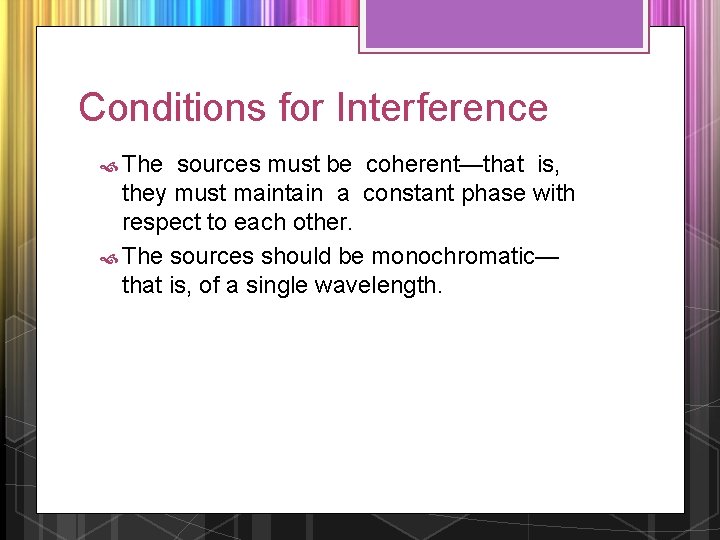 Conditions for Interference

The sources must be coherent—that is, they must maintain a constant phase with respect to each other.

The sources should be monochromatic—that is, of a single wavelength.